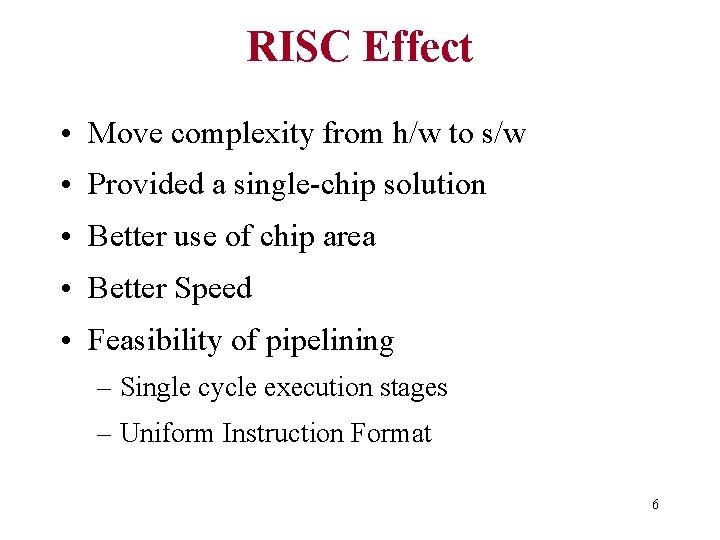 RISC Effect

• Move complexity from h/w to s/w
• Provided a single-chip solution
• Better use of chip area
• Better Speed
• Feasibility of pipelining
  – Single cycle execution stages
  – Uniform Instruction Format

6